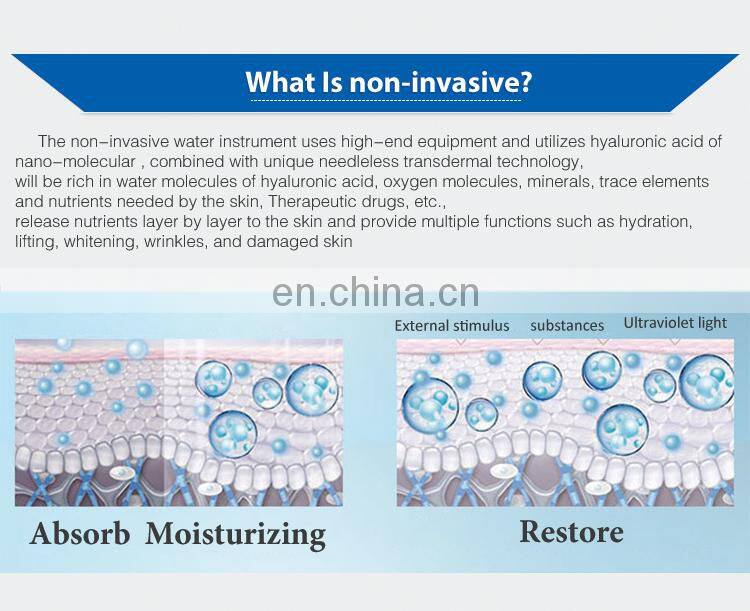 What Is non-invasive?

The non–invasive water instrument uses high–end equipment and utilizes hyaluronic acid of nano–molecular , combined with unique needleless transdermal technology, will be rich in water molecules of hyaluronic acid, oxygen molecules, minerals, trace elements and nutrients needed by the skin, Therapeutic drugs, etc., release nutrients layer by layer to the skin and provide multiple functions such as hydration, lifting, whitening, wrinkles, and damaged skin

en.china.cn

External stimulus substances Ultraviolet light

Absorb Moisturizing

Restore